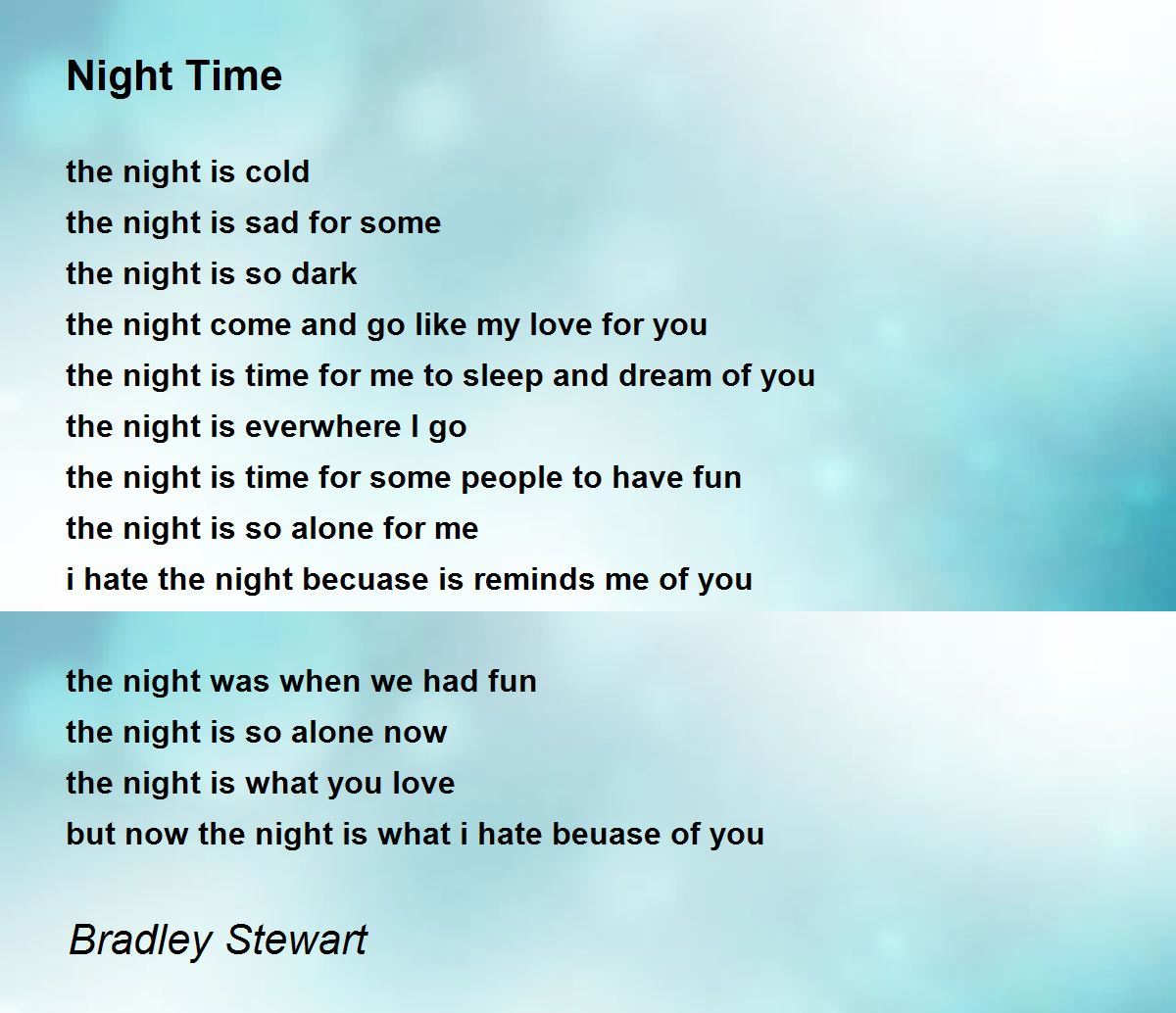 Night Time

the night is cold
the night is sad for some
the night is so dark
the night come and go like my love for you
the night is time for me to sleep and dream of you
the night is everwhere I go
the night is time for some people to have fun
the night is so alone for me
i hate the night becuase is reminds me of you

the night was when we had fun
the night is so alone now
the night is what you love
but now the night is what i hate beuase of you

Bradley Stewart